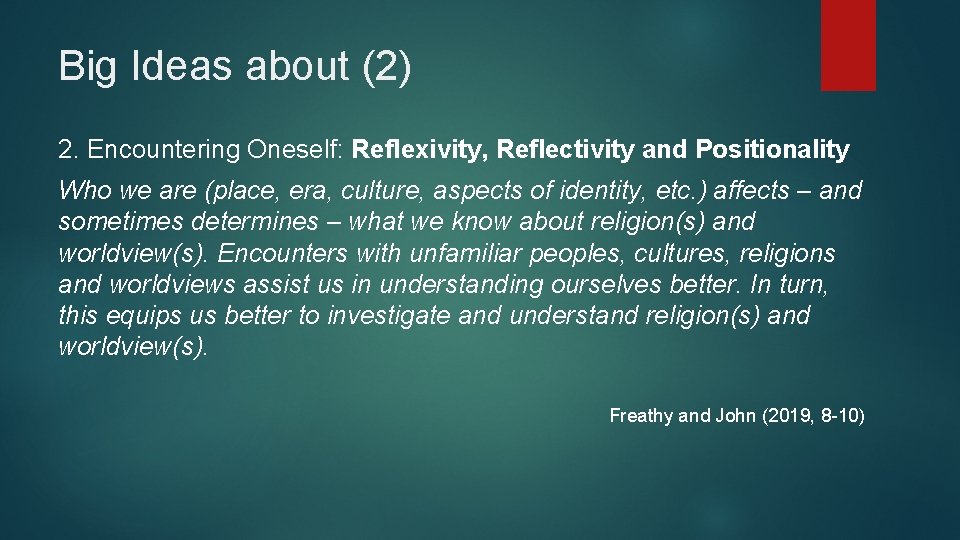 Big Ideas about (2)

2. Encountering Oneself: Reflexivity, Reflectivity and Positionality

Who we are (place, era, culture, aspects of identity, etc.) affects – and sometimes determines – what we know about religion(s) and worldview(s). Encounters with unfamiliar peoples, cultures, religions and worldviews assist us in understanding ourselves better. In turn, this equips us better to investigate and understand religion(s) and worldview(s).

Freathy and John (2019, 8-10)